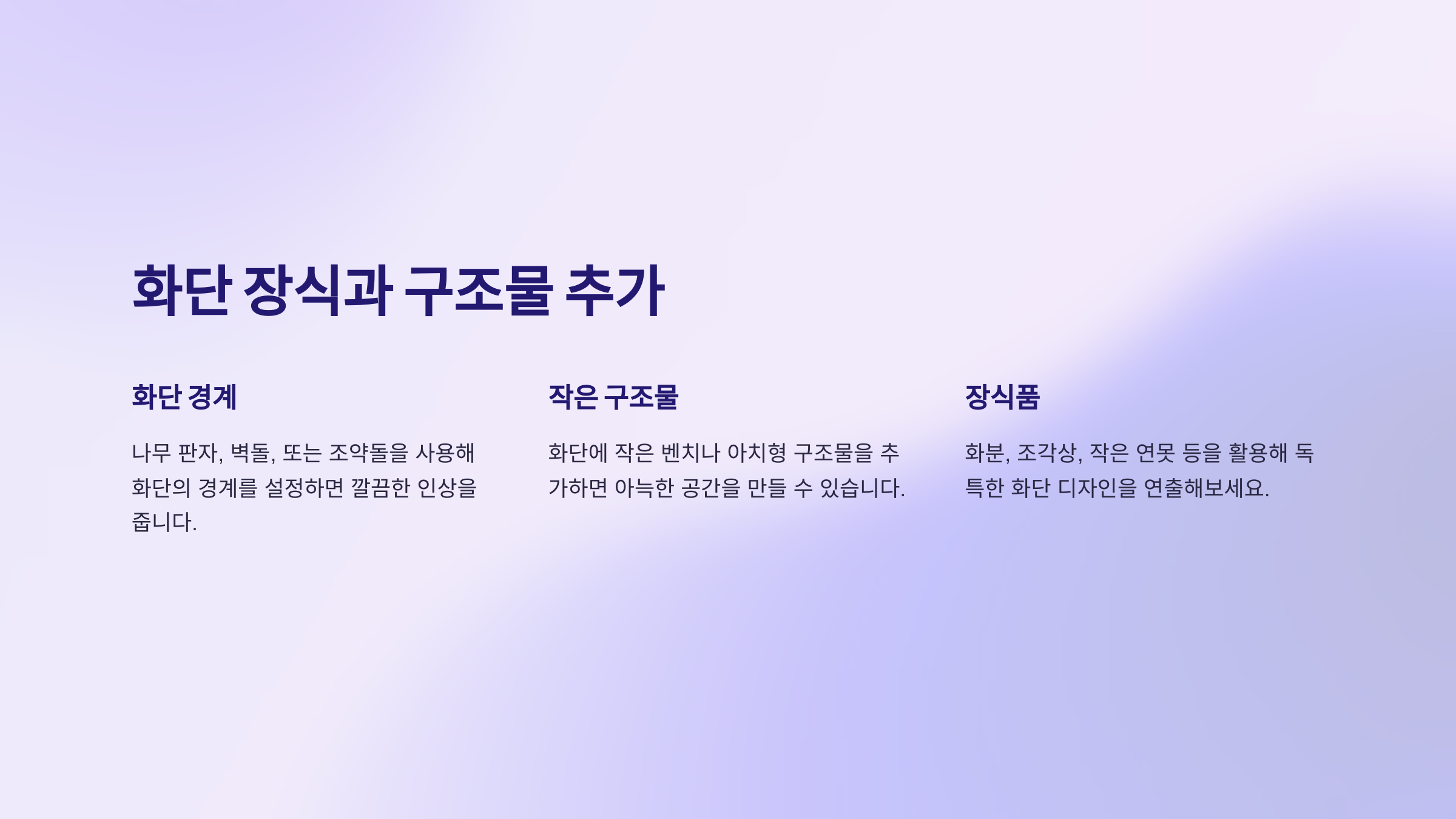 화단 장식과 구조물 추가

화단 경계

나무 판자, 벽돌, 또는 조약돌을 사용해 화단의 경계를 설정하면 깔끔한 인상을 줍니다.

작은 구조물

화단에 작은 벤치나 아치형 구조물을 추가하면 아늑한 공간을 만들 수 있습니다.

장식품

화분, 조각상, 작은 연못 등을 활용해 독특한 화단 디자인을 연출해보세요.